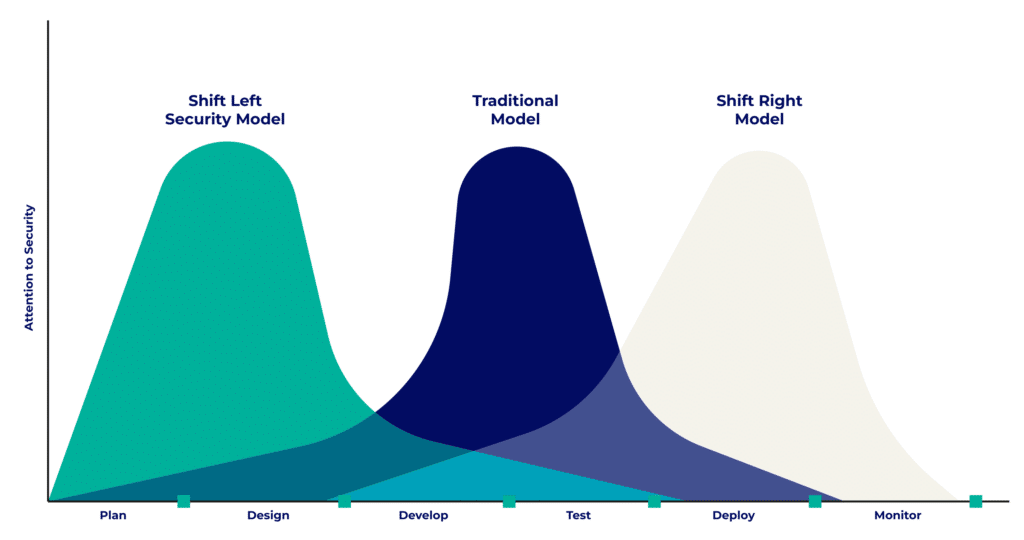 Shift Left Security Model

Traditional Model

Shift Right Model

Attention to Security

Plan Design Develop Test Deploy Monitor